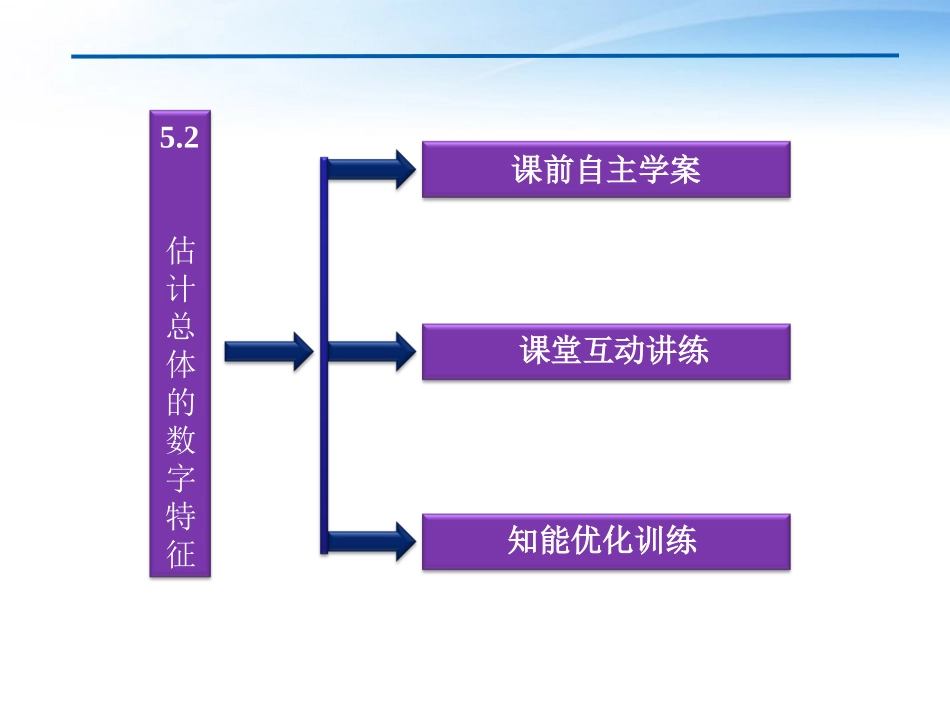 5.2
估计总体的数字特征

课前自主学案

课堂互动讲练

知能优化训练